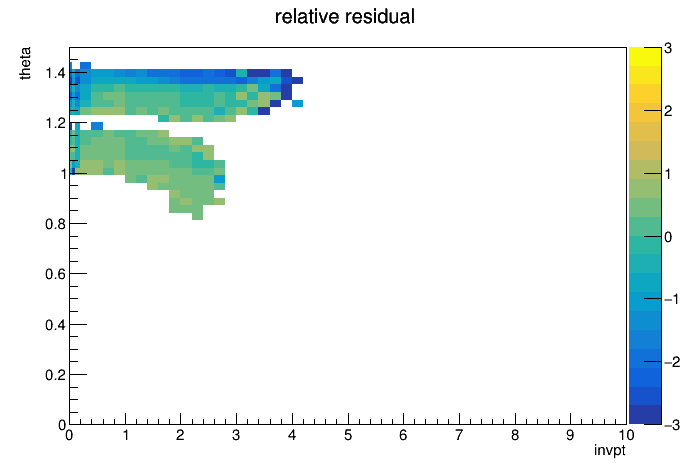 relative residual

theta

1.4
1.2
1
0.8
0.6
0.4
0.2
0

0 1 2 3 4 5 6 7 8 9 10

invpt

3
2
1
0
−1
−2
−3